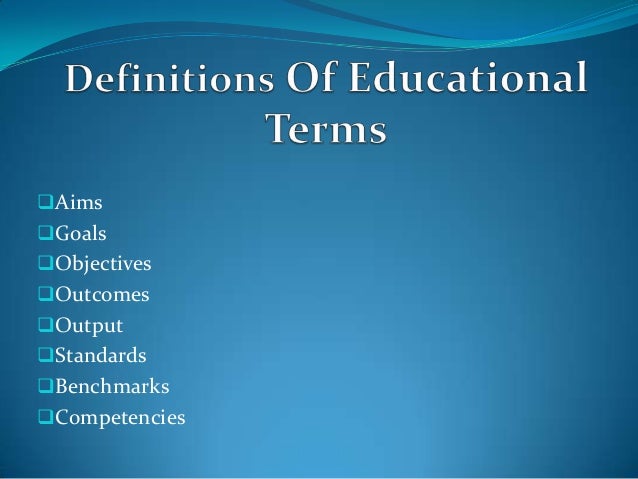 Definitions Of Educational Terms

❑Aims
❑Goals
❑Objectives
❑Outcomes
❑Output
❑Standards
❑Benchmarks
❑Competencies